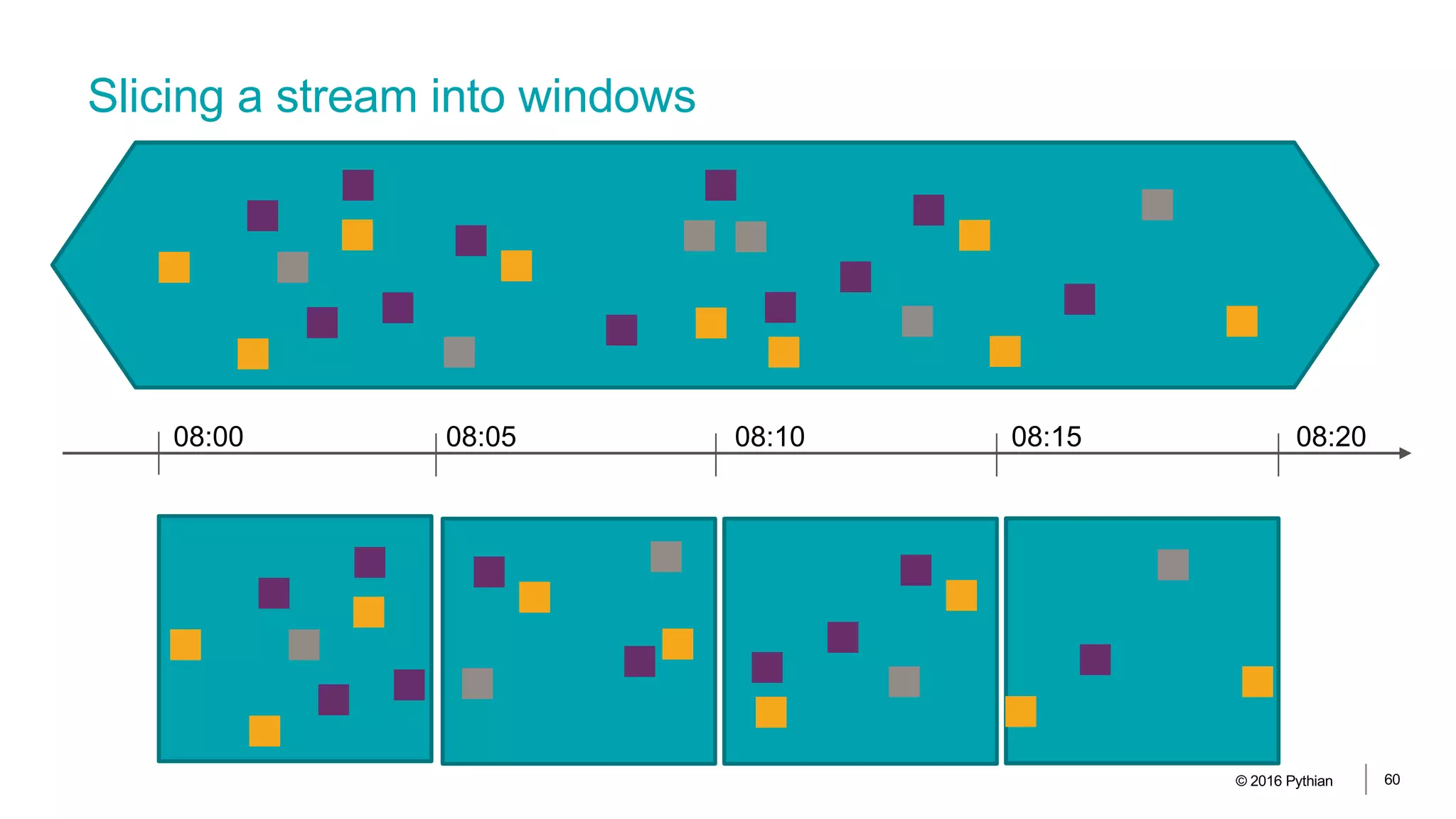 Slicing a stream into windows

08:00
08:05
08:10
08:15
08:20

© 2016 Pythian
60